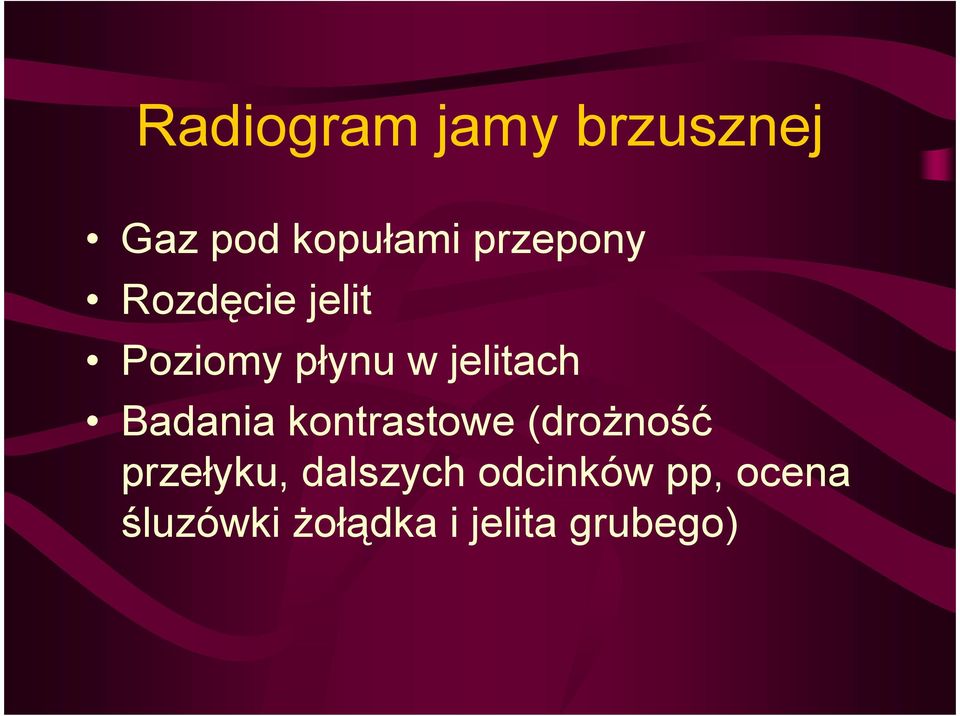 Radiogram jamy brzusznej

• Gaz pod kopułami przepony
• Rozdęcie jelit
• Poziomy płynu w jelitach
• Badania kontrastowe (drożność przełyku, dalszych odcinków pp, ocena śluzówki żołądka i jelita grubego)